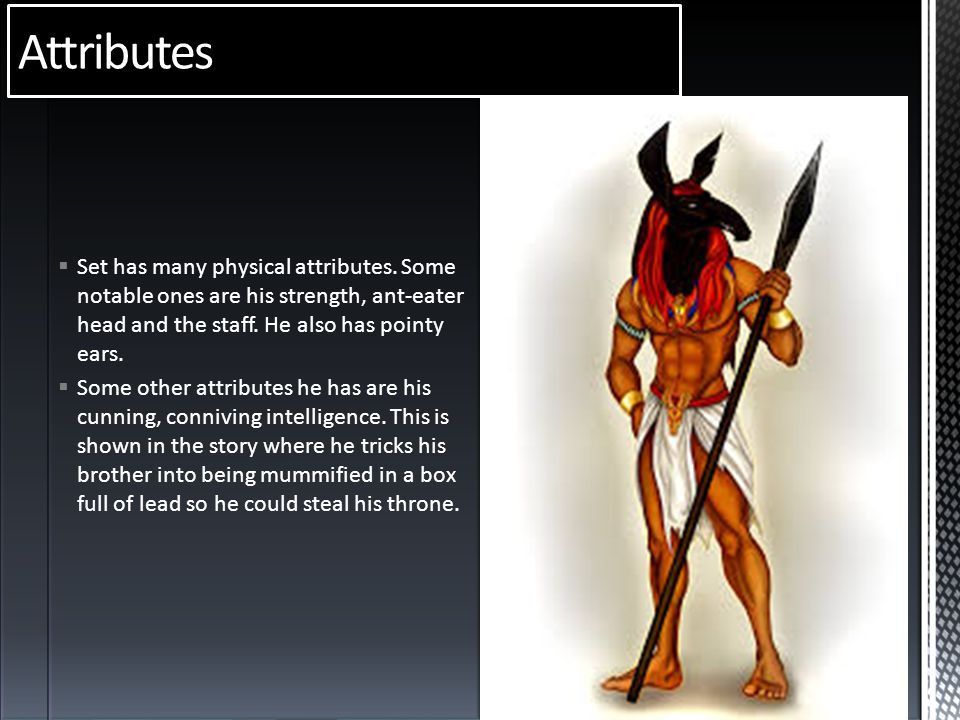 Attributes

▪ Set has many physical attributes. Some notable ones are his strength, ant-eater head and the staff. He also has pointy ears.

▪ Some other attributes he has are his cunning, conniving intelligence. This is shown in the story where he tricks his brother into being mummified in a box full of lead so he could steal his throne.